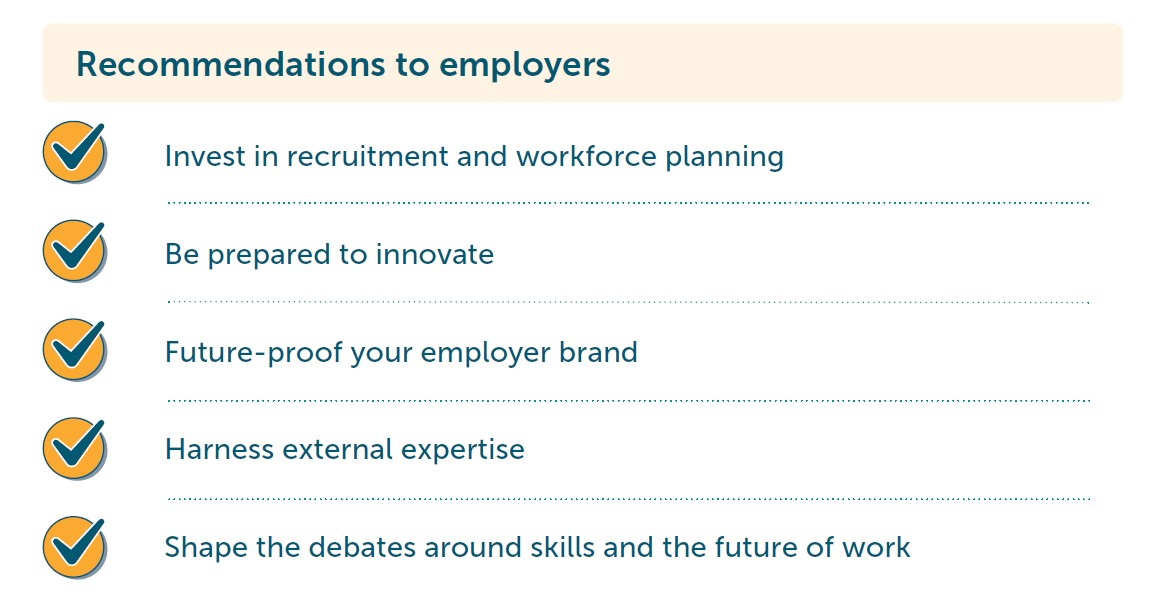 Recommendations to employers

Invest in recruitment and workforce planning

Be prepared to innovate

Future-proof your employer brand

Harness external expertise

Shape the debates around skills and the future of work